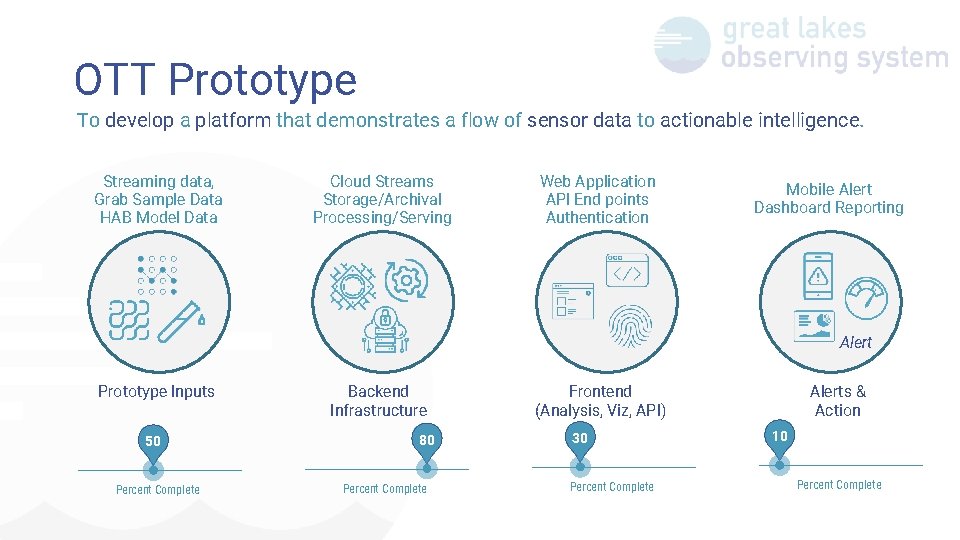 great lakes observing system

OTT Prototype

To develop a platform that demonstrates a flow of sensor data to actionable intelligence.

Streaming data, Grab Sample Data HAB Model Data

Prototype Inputs

50

Percent Complete

Cloud Streams Storage/Archival Processing/Serving

Backend Infrastructure

80

Percent Complete

Web Application API End points Authentication

Frontend (Analysis, Viz, API)

30

Percent Complete

Mobile Alert Dashboard Reporting

Alert

Alerts & Action

10

Percent Complete